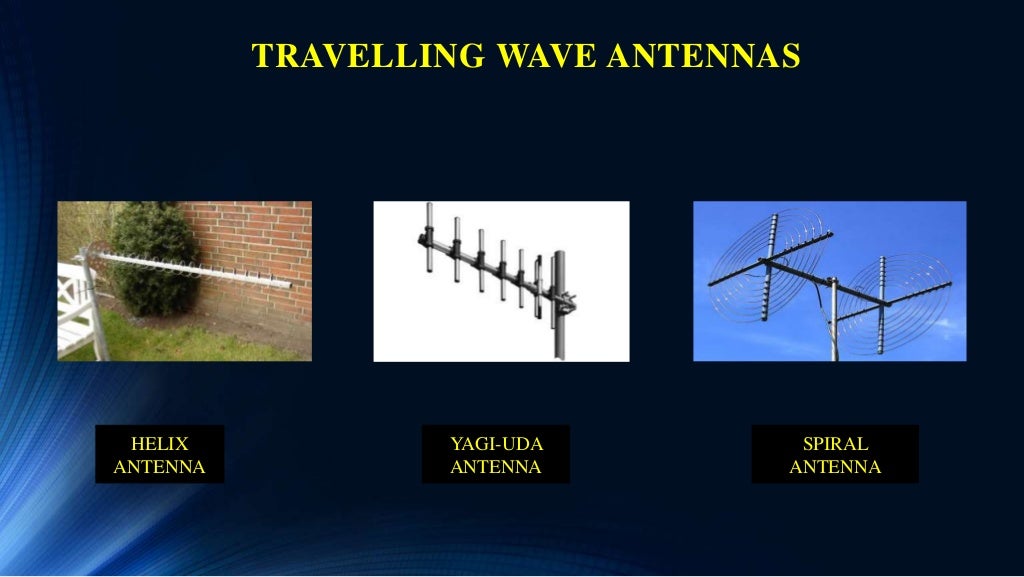 TRAVELLING WAVE ANTENNAS

HELIX ANTENNA

YAGI-UDA ANTENNA

SPIRAL ANTENNA